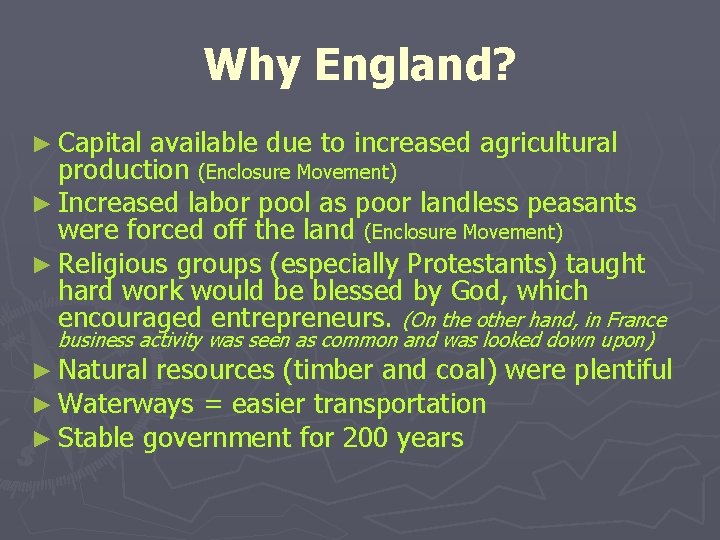 Why England?

► Capital available due to increased agricultural production (Enclosure Movement)
► Increased labor pool as poor landless peasants were forced off the land (Enclosure Movement)
► Religious groups (especially Protestants) taught hard work would be blessed by God, which encouraged entrepreneurs. (On the other hand, in France business activity was seen as common and was looked down upon)
► Natural resources (timber and coal) were plentiful
► Waterways = easier transportation
► Stable government for 200 years